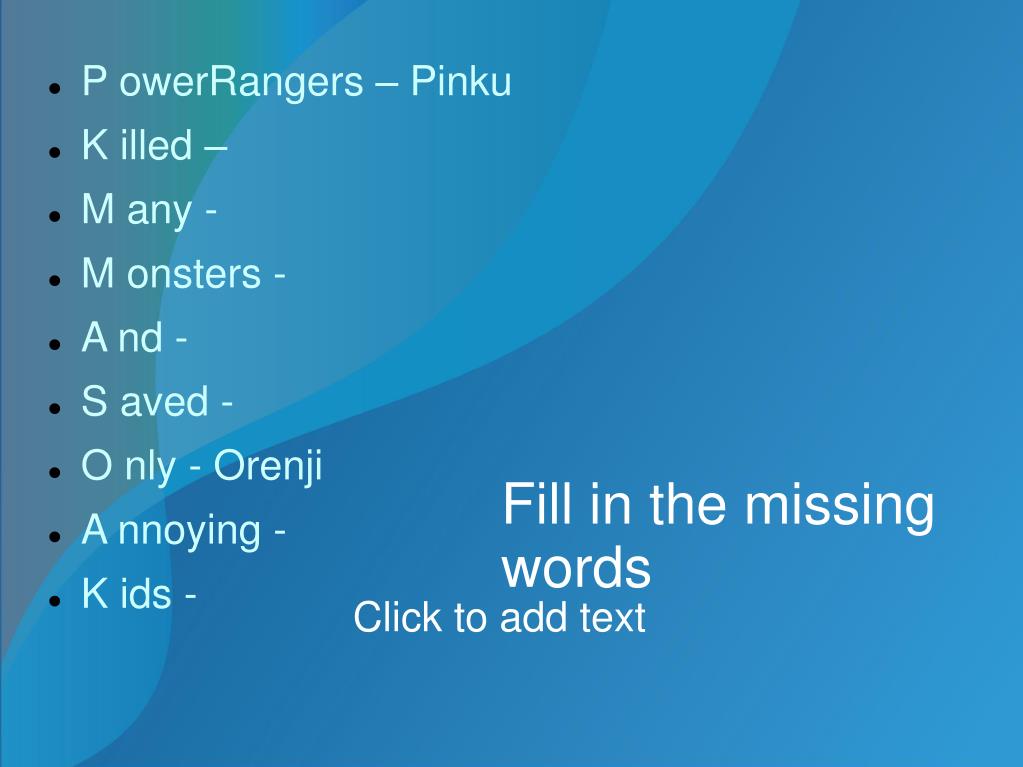 - P owerRangers – Pinku
- K illed –
- M any -
- M onsters -
- A nd -
- S aved -
- O nly - Orenji
- A nnoying -
- K ids -

Fill in the missing words

Click to add text